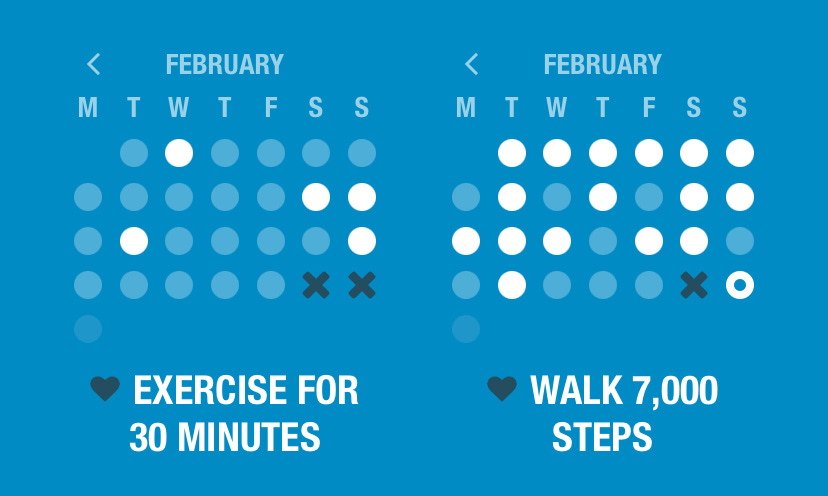 < FEBRUARY
M T W T F S S

EXERCISE FOR 30 MINUTES

< FEBRUARY
M T W T F S S

WALK 7,000 STEPS